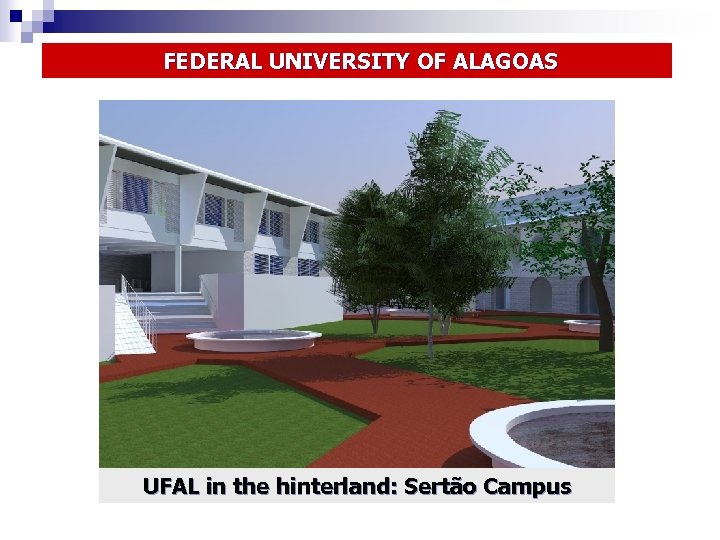 FEDERAL UNIVERSITY OF ALAGOAS

UFAL in the hinterland: Sertão Campus